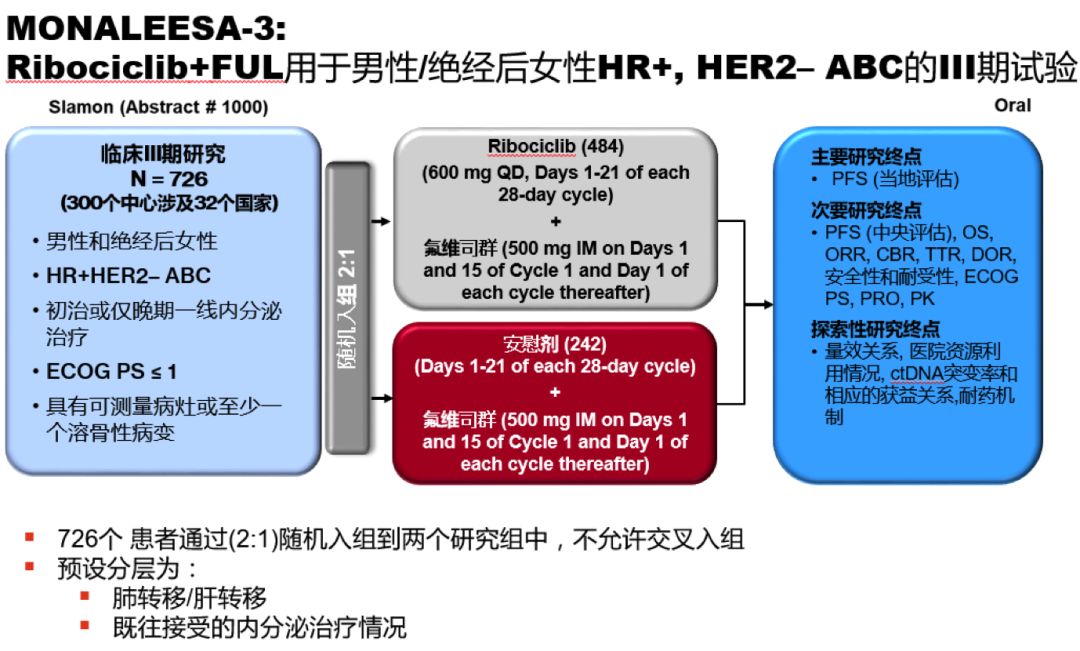 MONALEESA-3:
Ribociclib+FUL用于男性/绝经后女性HR+, HER2– ABC的III期试验

Slamon (Abstract # 1000)

Oral

临床III期研究
N = 726
(300个中心涉及32个国家)

• 男性和绝经后女性
• HR+HER2– ABC
• 初治或仅晚期一线内分泌治疗
• ECOG PS ≤ 1
• 具有可测量病灶或至少一个溶骨性病变

随机入组 2:1

Ribociclib (484)
(600 mg QD, Days 1-21 of each 28-day cycle)
+
氟维司群 (500 mg IM on Days 1 and 15 of Cycle 1 and Day 1 of each cycle thereafter)

安慰剂 (242)
(Days 1-21 of each 28-day cycle)
+
氟维司群 (500 mg IM on Days 1 and 15 of Cycle 1 and Day 1 of each cycle thereafter)

主要研究终点
• PFS (当地评估)
次要研究终点
• PFS (中央评估), OS, ORR, CBR, TTR, DOR, 安全性和耐受性, ECOG PS, PRO, PK
探索性研究终点
• 量效关系, 医院资源利用情况, ctDNA突变率和相应的获益关系,耐药机制

▪ 726个 患者通过(2:1)随机入组到两个研究组中，不允许交叉入组
▪ 预设分层为：
▪ 肺转移/肝转移
▪ 既往接受的内分泌治疗情况